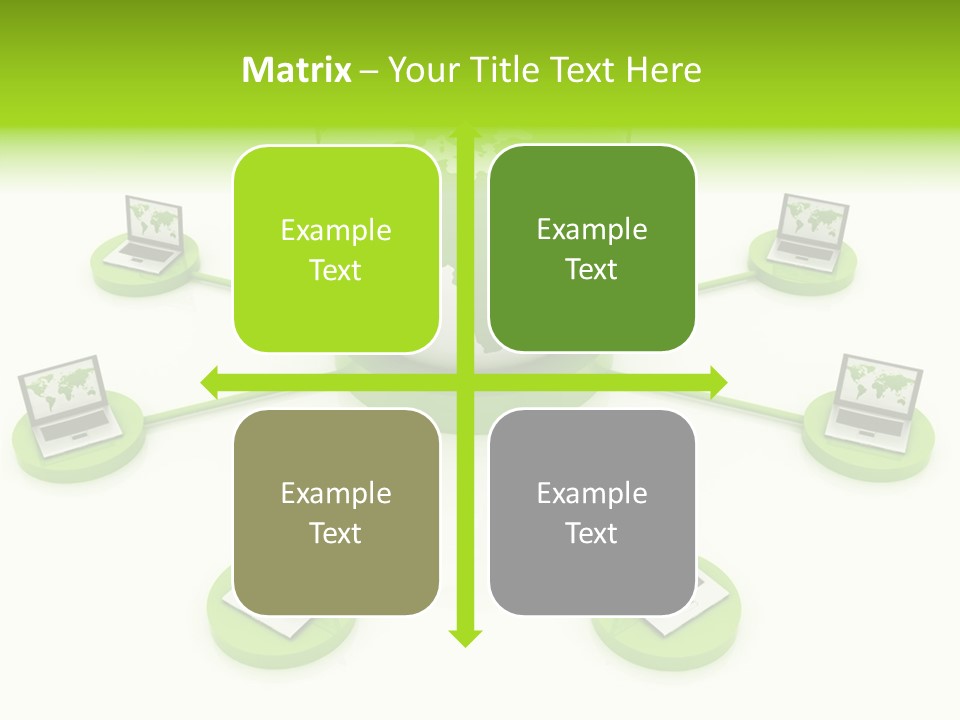 Matrix – Your Title Text Here

Example Text

Example Text

Example Text

Example Text